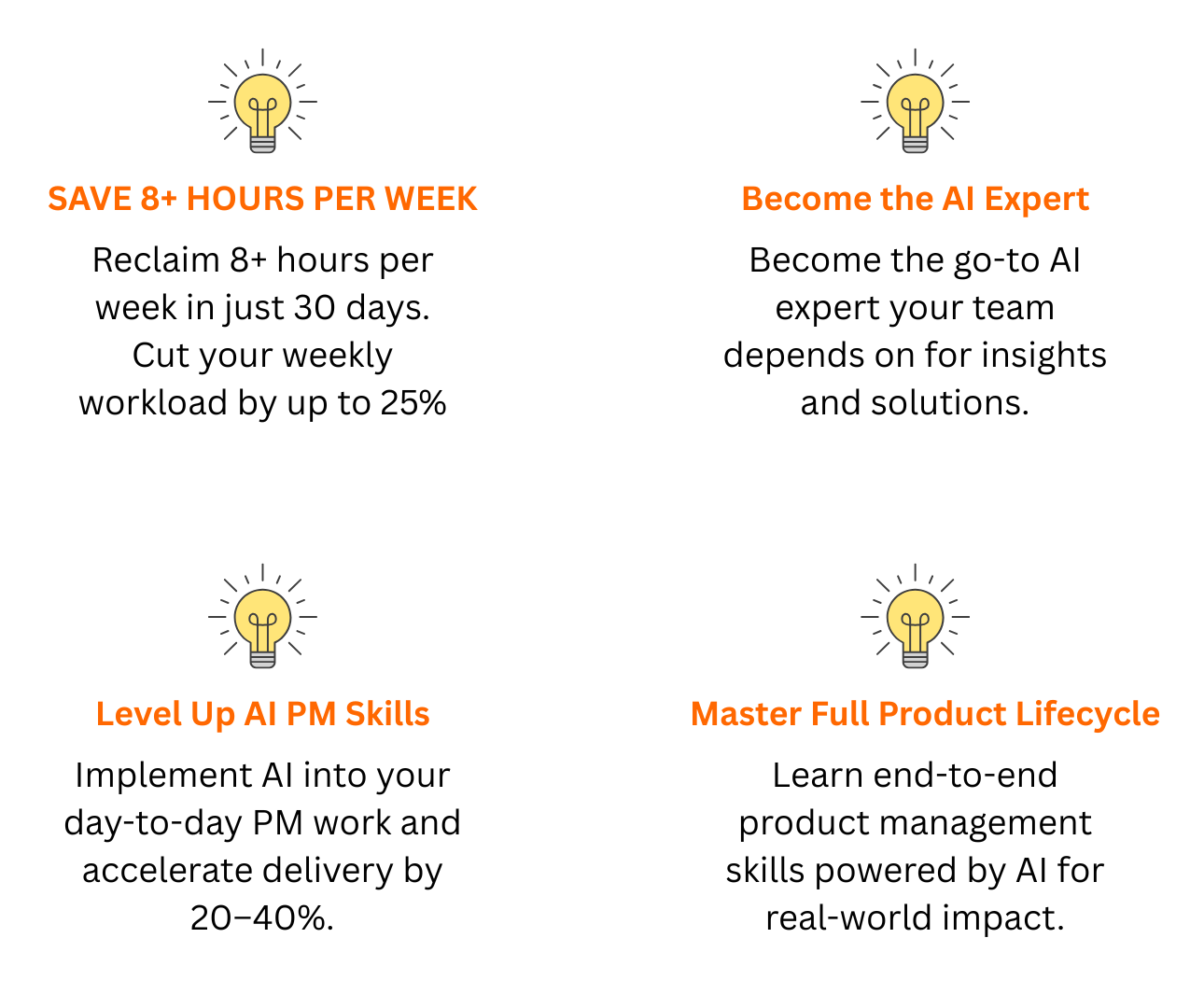 SAVE 8+ HOURS PER WEEK

Reclaim 8+ hours per week in just 30 days. Cut your weekly workload by up to 25%

Become the AI Expert

Become the go-to AI expert your team depends on for insights and solutions.

Level Up AI PM Skills

Implement AI into your day-to-day PM work and accelerate delivery by 20–40%.

Master Full Product Lifecycle

Learn end-to-end product management skills powered by AI for real-world impact.